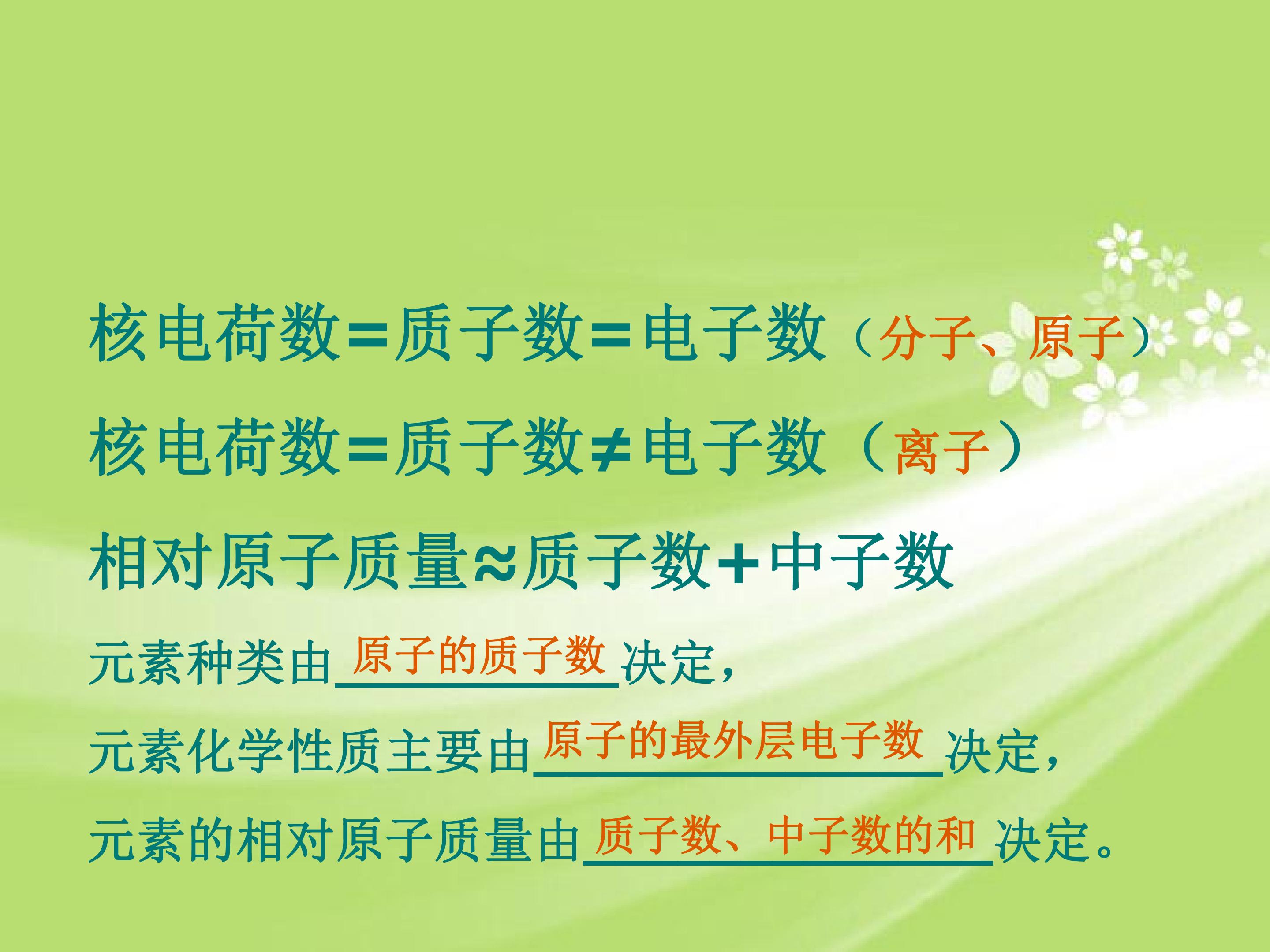 核电荷数=质子数=电子数（分子、原子）

核电荷数=质子数≠电子数（离子）

相对原子质量≈质子数+中子数

元素种类由原子的质子数决定，

元素化学性质主要由原子的最外层电子数决定，

元素的相对原子质量由质子数、中子数的和决定。